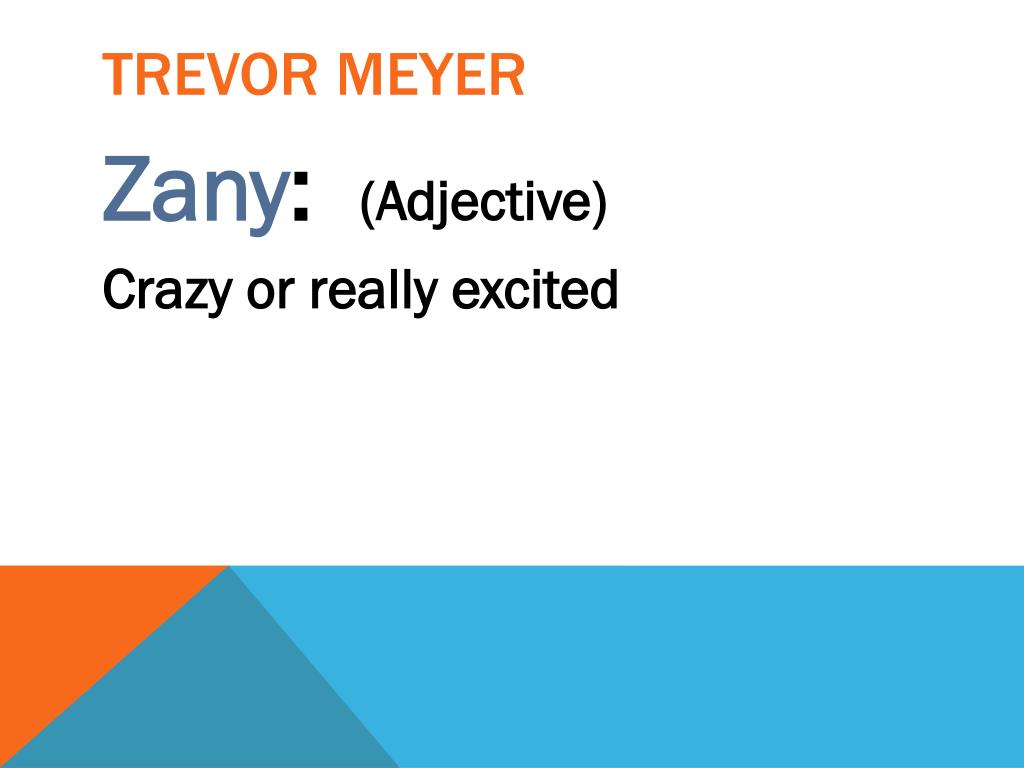 TREVOR MEYER

Zany: (Adjective)

Crazy or really excited